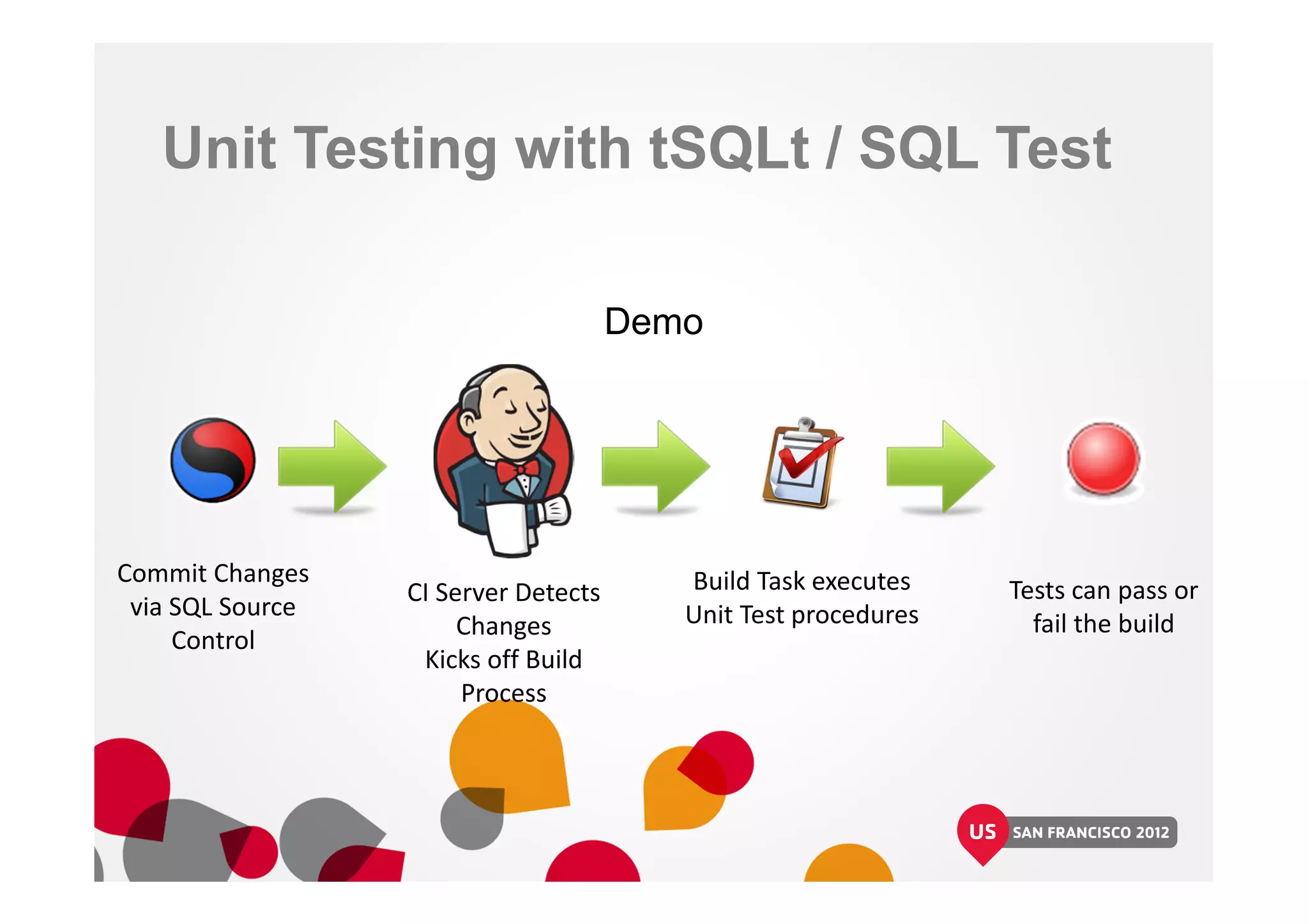 Unit Testing with tSQLt / SQL Test

Demo

Commit Changes via SQL Source Control

CI Server Detects Changes
Kicks off Build Process

Build Task executes Unit Test procedures

Tests can pass or fail the build

US SAN FRANCISCO 2012